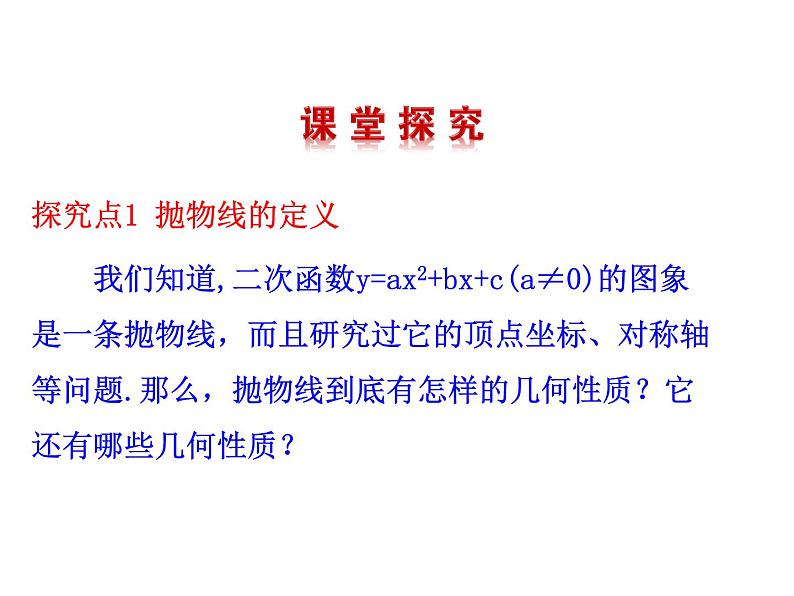 课堂探究

探究点1 抛物线的定义

我们知道,二次函数$y=ax^2+bx+c(a\neq 0)$的图象是一条抛物线，而且研究过它的顶点坐标、对称轴等问题.那么，抛物线到底有怎样的几何性质？它还有哪些几何性质？